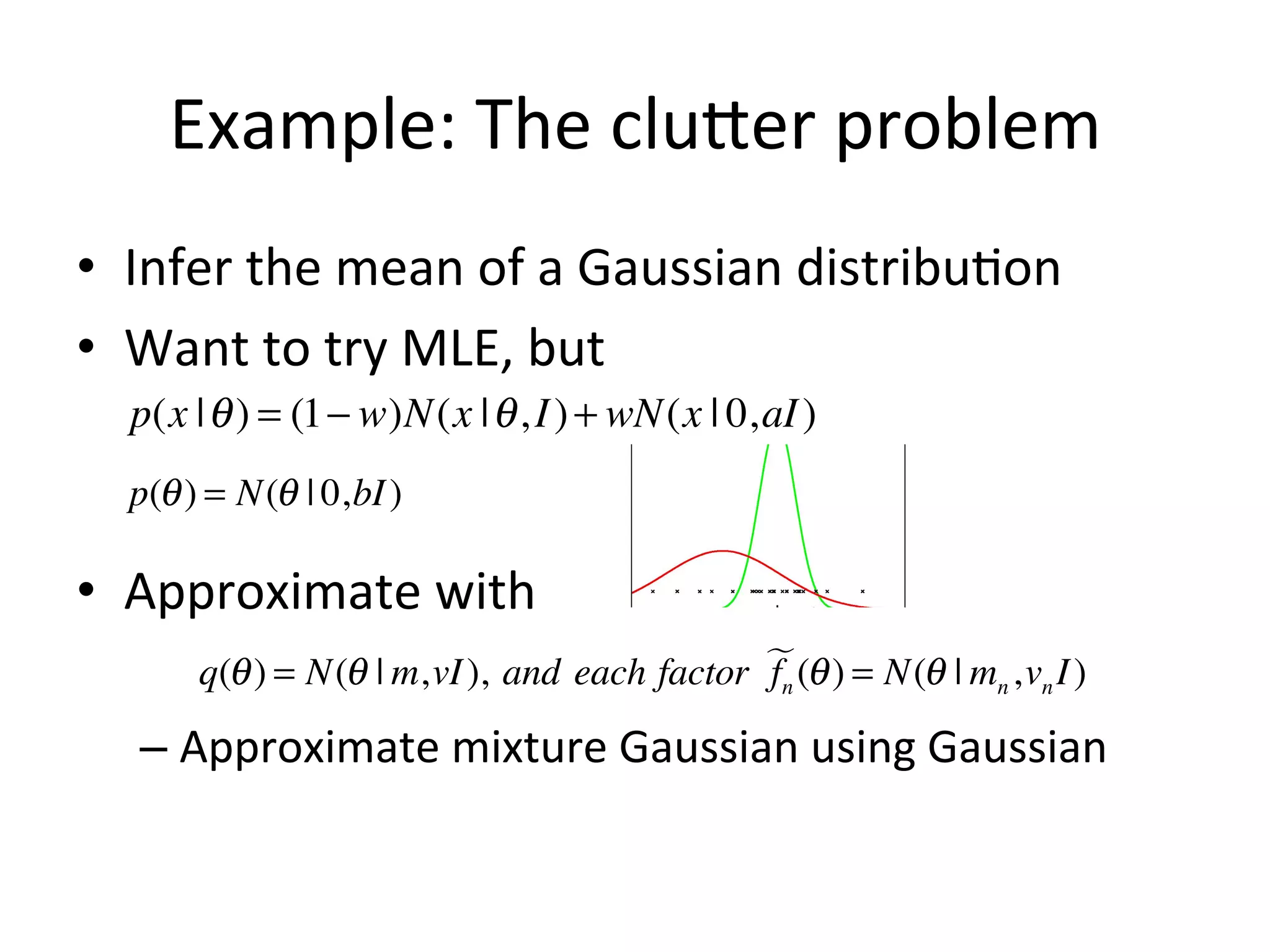 Example: The clutter problem

• Infer the mean of a Gaussian distribution

• Want to try MLE, but

$p(x|\theta) = (1-w)N(x|\theta, I) + wN(x|0, aI)$

$p(\theta) = N(\theta|0, bI)$

• Approximate with

$q(\theta) = N(\theta|m, vI)$, and each factor $\widetilde{f}_n(\theta) = N(\theta|m_n, v_n I)$

– Approximate mixture Gaussian using Gaussian